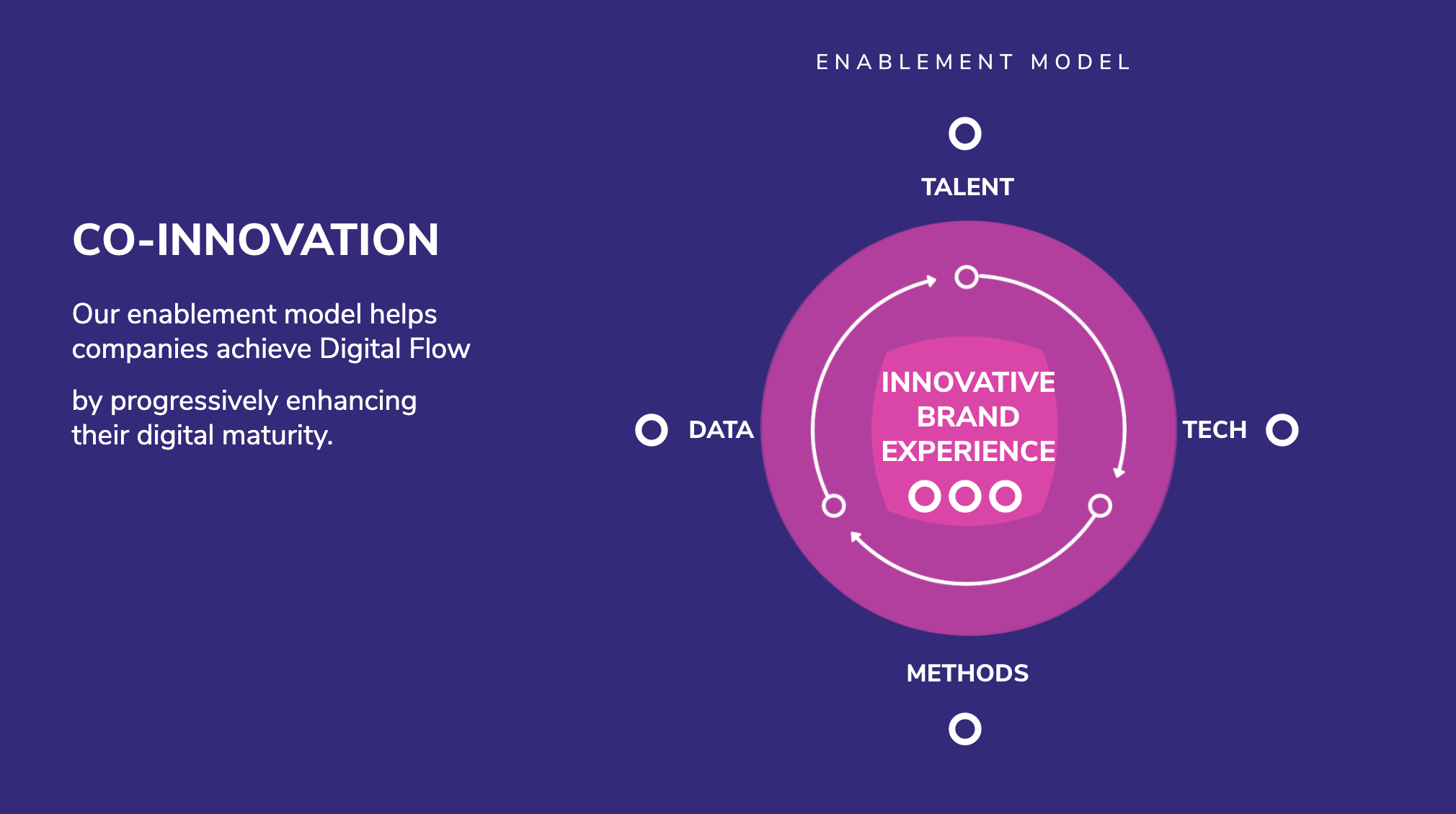 CO-INNOVATION

Our enablement model helps companies achieve Digital Flow

by progressively enhancing their digital maturity.

ENABLEMENT MODEL

TALENT

DATA

INNOVATIVE BRAND EXPERIENCE

TECH

METHODS